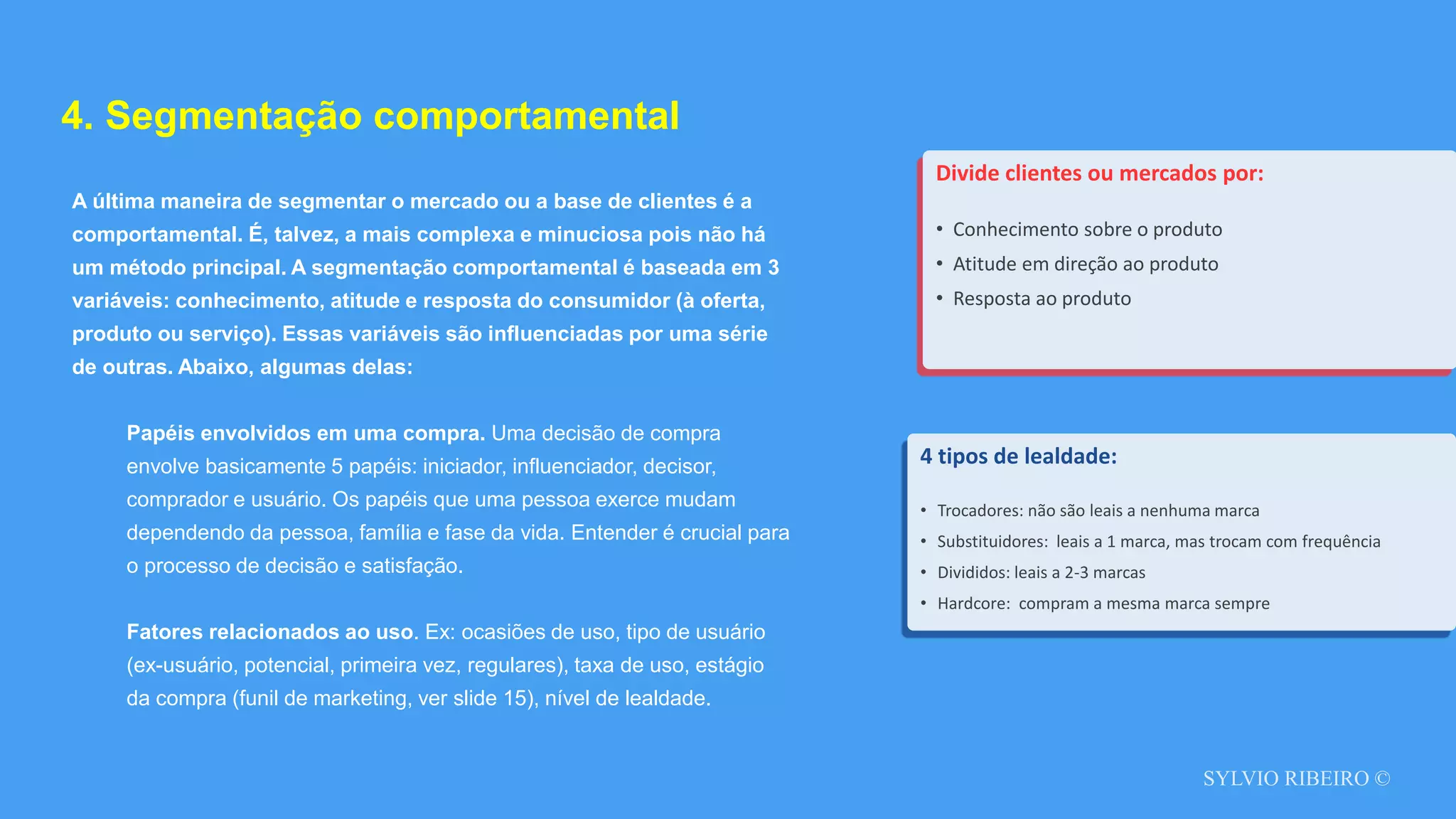 4. Segmentação comportamental

A última maneira de segmentar o mercado ou a base de clientes é a comportamental. É, talvez, a mais complexa e minuciosa pois não há um método principal. A segmentação comportamental é baseada em 3 variáveis: conhecimento, atitude e resposta do consumidor (à oferta, produto ou serviço). Essas variáveis são influenciadas por uma série de outras. Abaixo, algumas delas:

Papéis envolvidos em uma compra. Uma decisão de compra envolve basicamente 5 papéis: iniciador, influenciador, decisor, comprador e usuário. Os papéis que uma pessoa exerce mudam dependendo da pessoa, família e fase da vida. Entender é crucial para o processo de decisão e satisfação.

Fatores relacionados ao uso. Ex: ocasiões de uso, tipo de usuário (ex-usuário, potencial, primeira vez, regulares), taxa de uso, estágio da compra (funil de marketing, ver slide 15), nível de lealdade.

Divide clientes ou mercados por:

• Conhecimento sobre o produto
• Atitude em direção ao produto
• Resposta ao produto

4 tipos de lealdade:

• Trocadores: não são leais a nenhuma marca
• Substituidores: leais a 1 marca, mas trocam com frequência
• Divididos: leais a 2-3 marcas
• Hardcore: compram a mesma marca sempre

SYLVIO RIBEIRO ©